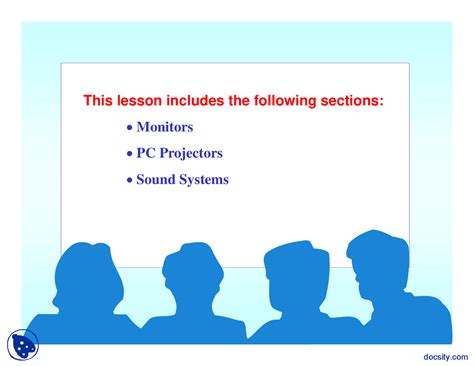 This lesson includes the following sections:

• Monitors

• PC Projectors

• Sound Systems

docsity.com